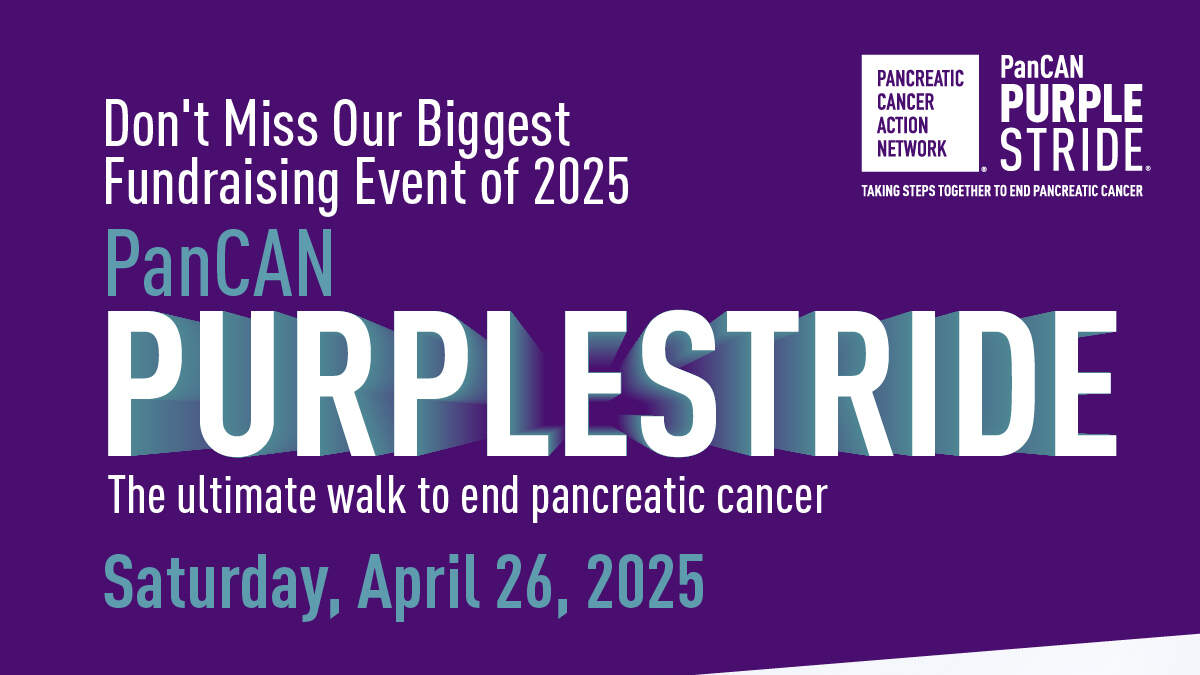 PANCREATIC CANCER ACTION NETWORK

PanCAN PURPLE STRIDE

TAKING STEPS TOGETHER TO END PANCREATIC CANCER

Don't Miss Our Biggest Fundraising Event of 2025

PanCAN

PURPLESTRIDE

The ultimate walk to end pancreatic cancer

Saturday, April 26, 2025